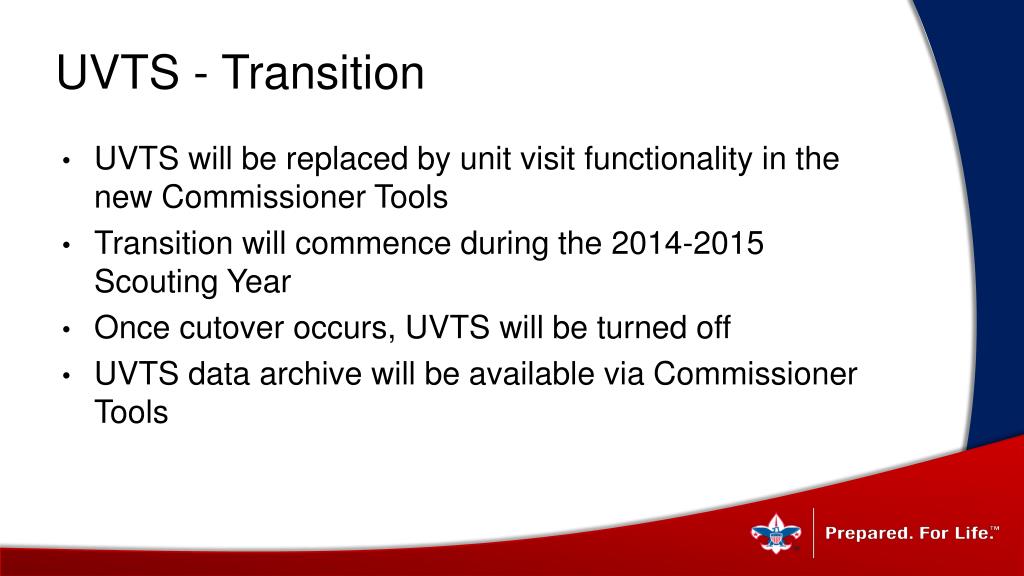 UVTS - Transition

• UVTS will be replaced by unit visit functionality in the new Commissioner Tools
• Transition will commence during the 2014-2015 Scouting Year
• Once cutover occurs, UVTS will be turned off
• UVTS data archive will be available via Commissioner Tools

Prepared. For Life.™